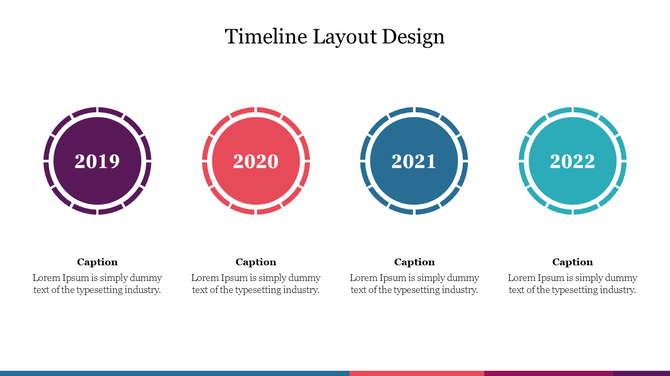 Timeline Layout Design

2019

2020

2021

2022

Caption
Lorem Ipsum is simply dummy text of the typesetting industry.

Caption
Lorem Ipsum is simply dummy text of the typesetting industry.

Caption
Lorem Ipsum is simply dummy text of the typesetting industry.

Caption
Lorem Ipsum is simply dummy text of the typesetting industry.